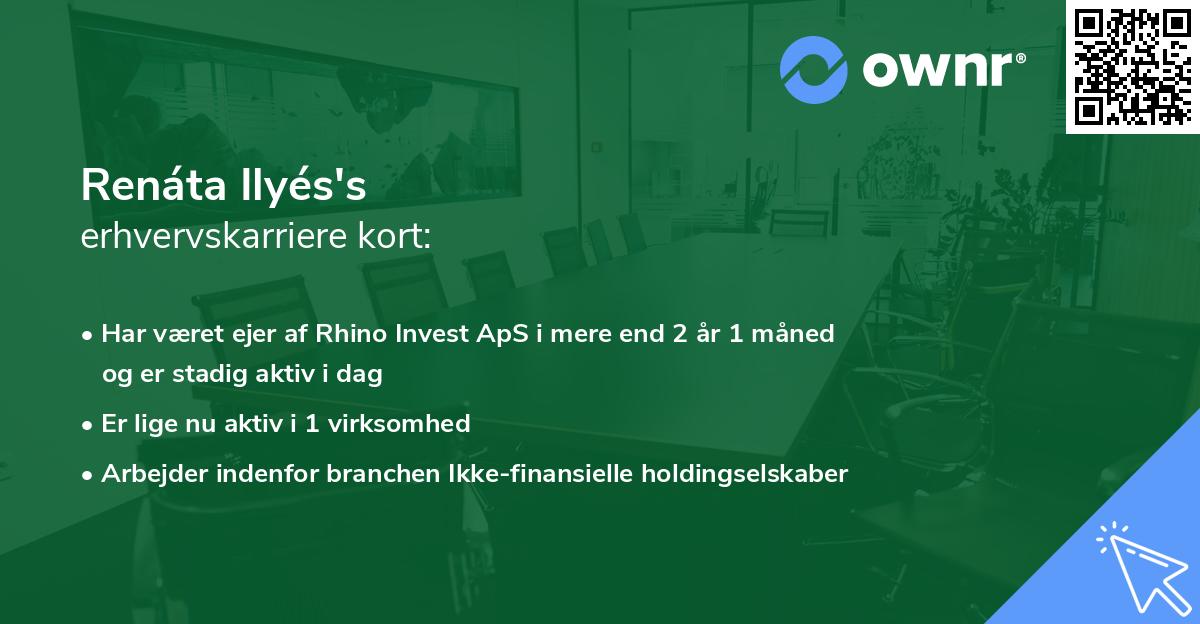 ownr®

Renáta Ilyés's
erhvervskarriere kort:

• Har været ejer af Rhino Invest ApS i mere end 2 år 1 måned og er stadig aktiv i dag
• Er lige nu aktiv i 1 virksomhed
• Arbejder indenfor branchen Ikke-finansielle holdingselskaber